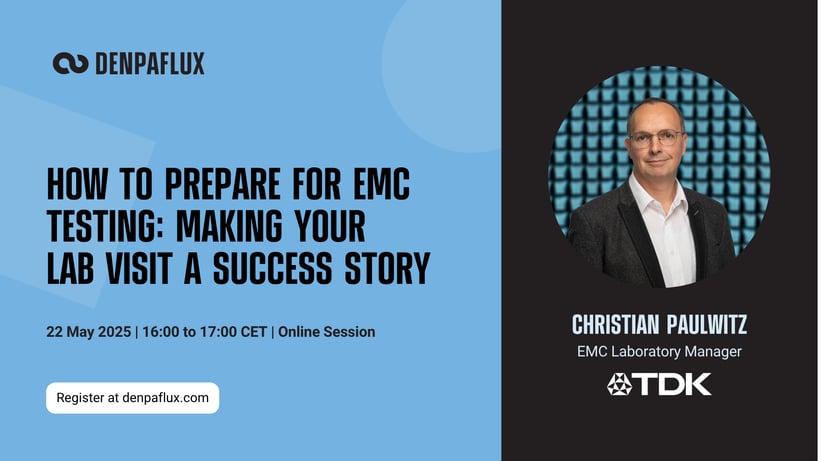 DENPAFLUX

HOW TO PREPARE FOR EMC TESTING: MAKING YOUR LAB VISIT A SUCCESS STORY

22 May 2025 | 16:00 to 17:00 CET | Online Session

Register at denpaflux.com

CHRISTIAN PAULWITZ

EMC Laboratory Manager

TDK